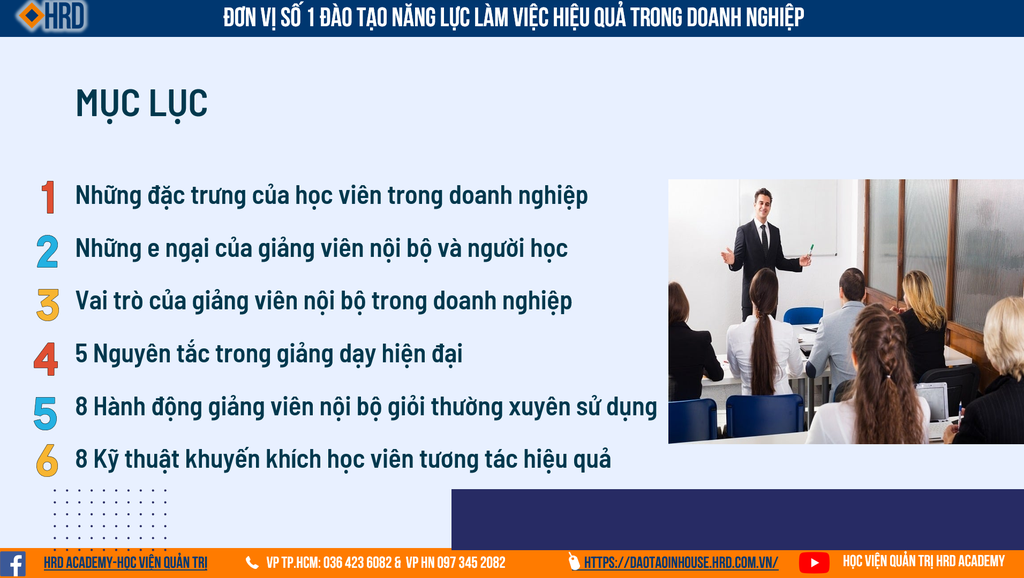 HRD

ĐƠN VỊ SỐ 1 ĐÀO TẠO NĂNG LỰC LÀM VIỆC HIỆU QUẢ TRONG DOANH NGHIỆP

MỤC LỤC

1 Những đặc trưng của học viên trong doanh nghiệp

2 Những e ngại của giảng viên nội bộ và người học

3 Vai trò của giảng viên nội bộ trong doanh nghiệp

4 5 Nguyên tắc trong giảng dạy hiện đại

5 8 Hành động giảng viên nội bộ giỏi thường xuyên sử dụng

6 8 Kỹ thuật khuyến khích học viên tương tác hiệu quả

HRD ACADEMY-HỌC VIỆN QUẢN TRỊ VP TP.HCM: 036 423 6082 & VP HN 097 345 2082 HTTPS://DAOTAOINHOUSE.HRD.COM.VN/ HỌC VIỆN QUẢN TRỊ HRD ACADEMY